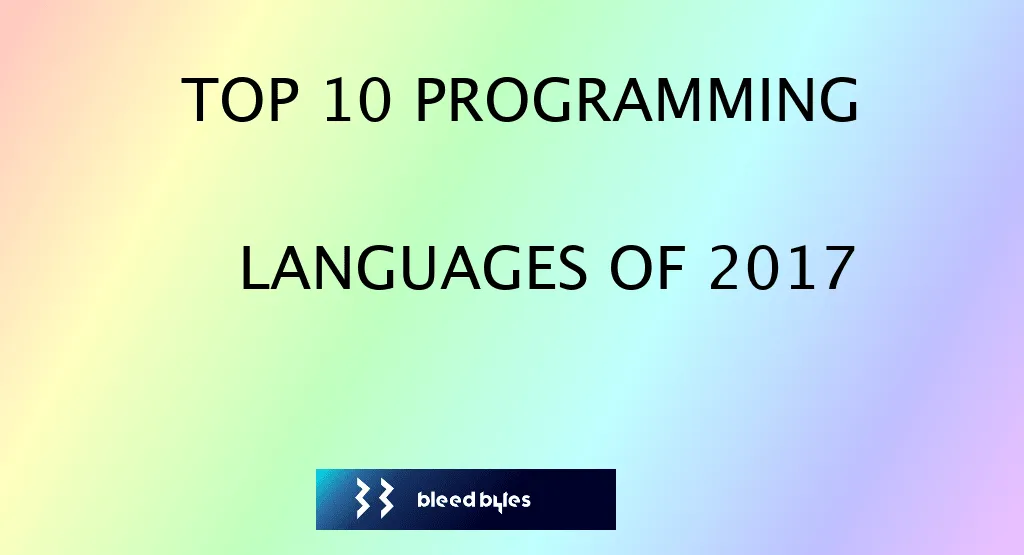 TOP 10 PROGRAMMING

LANGUAGES OF 2017

bleed bytes